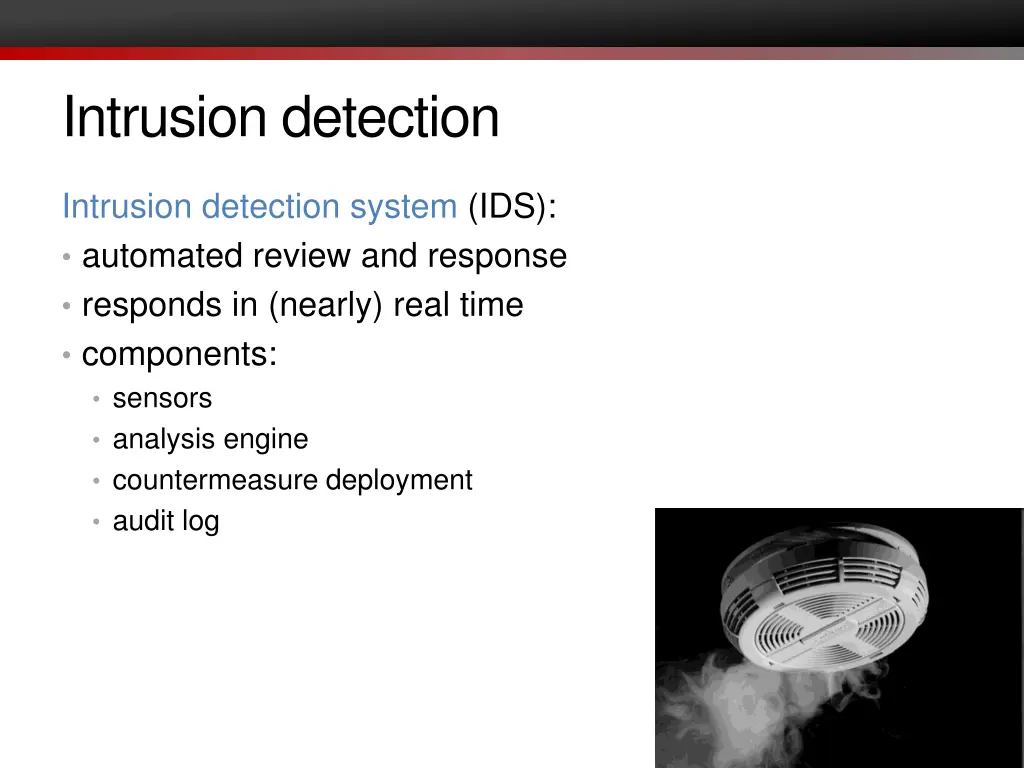 Intrusion detection

Intrusion detection system (IDS):

• automated review and response
• responds in (nearly) real time
• components:
  • sensors
  • analysis engine
  • countermeasure deployment
  • audit log